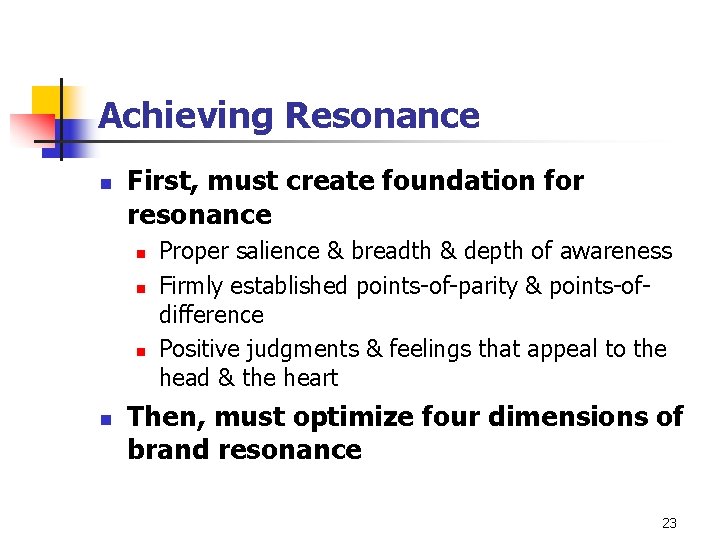 Achieving Resonance

First, must create foundation for resonance

Proper salience & breadth & depth of awareness

Firmly established points-of-parity & points-of-difference

Positive judgments & feelings that appeal to the head & the heart

Then, must optimize four dimensions of brand resonance

23